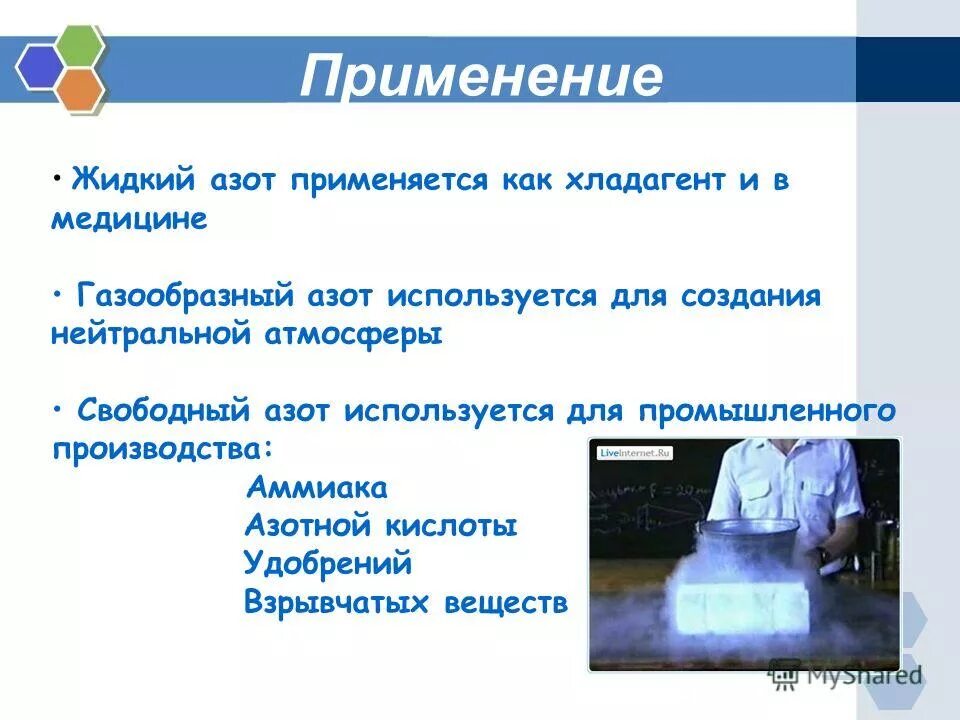 Применение

• Жидкий азот применяется как хладагент и в медицине

• Газообразный азот используется для создания нейтральной атмосферы

• Свободный азот используется для промышленного производства:

Аммиака
Азотной кислоты
Удобрений
Взрывчатых веществ

LiveInternet.Ru

MyShared